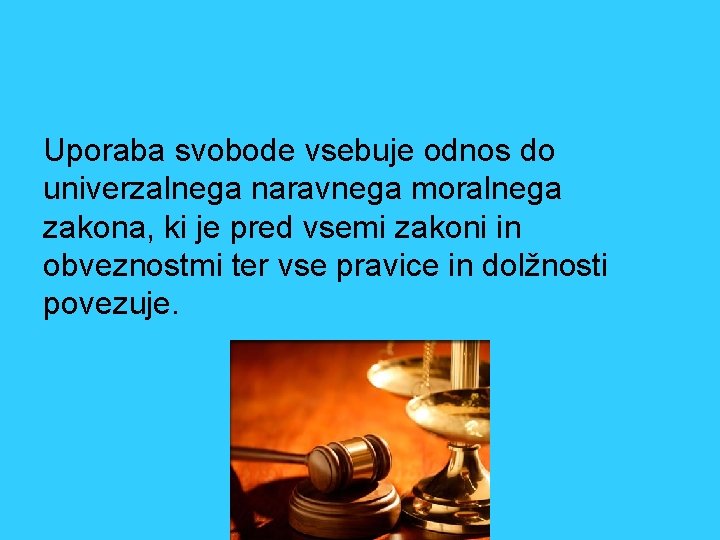 Uporaba svobode vsebuje odnos do univerzalnega naravnega moralnega zakona, ki je pred vsemi zakoni in obveznostmi ter vse pravice in dolžnosti povezuje.